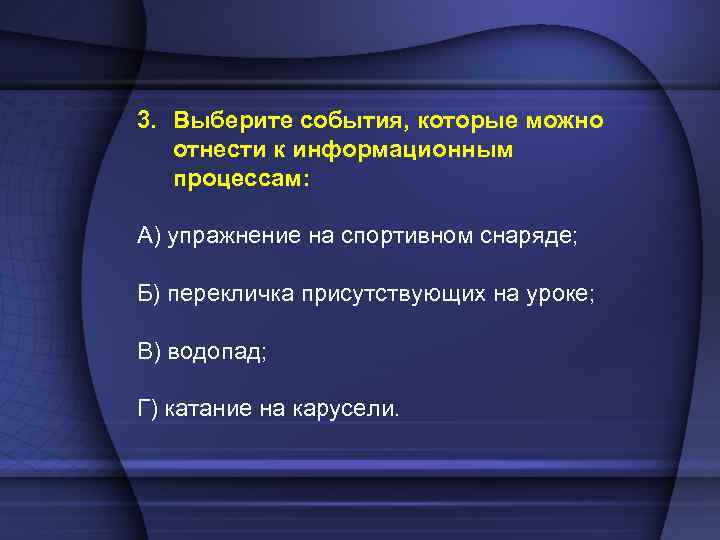 3. Выберите события, которые можно отнести к информационным процессам:

А) упражнение на спортивном снаряде;

Б) перекличка присутствующих на уроке;

В) водопад;

Г) катание на карусели.